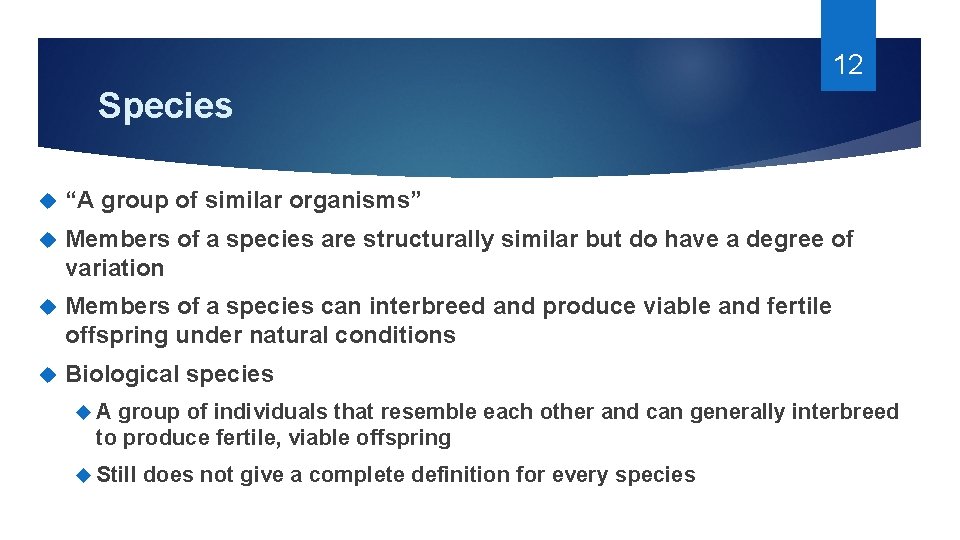 12

Species

“A group of similar organisms”

Members of a species are structurally similar but do have a degree of variation

Members of a species can interbreed and produce viable and fertile offspring under natural conditions

Biological species

A group of individuals that resemble each other and can generally interbreed to produce fertile, viable offspring

Still does not give a complete definition for every species